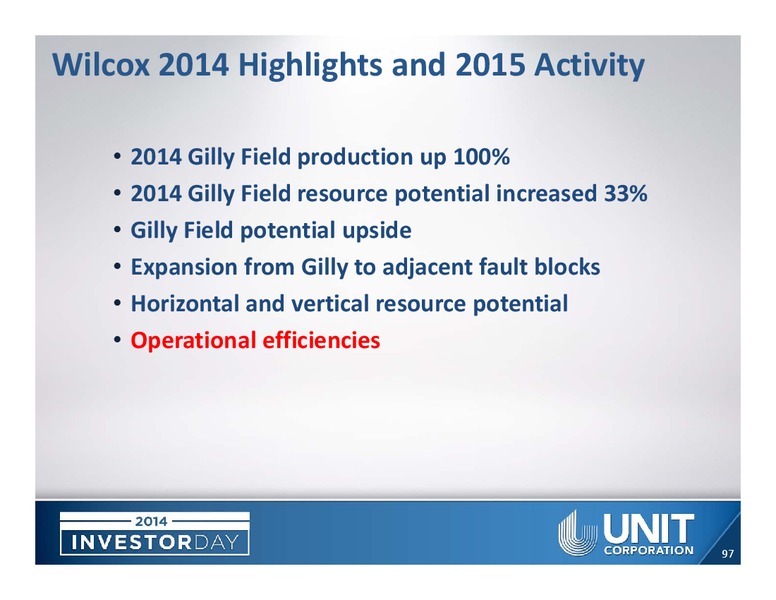 Wilcox 2014 Highlights and 2015 Activity

• 2014 Gilly Field production up 100%
• 2014 Gilly Field resource potential increased 33%
• Gilly Field potential upside
• Expansion from Gilly to adjacent fault blocks
• Horizontal and vertical resource potential
• Operational efficiencies

2014
INVESTORDAY

UNIT
CORPORATION

97